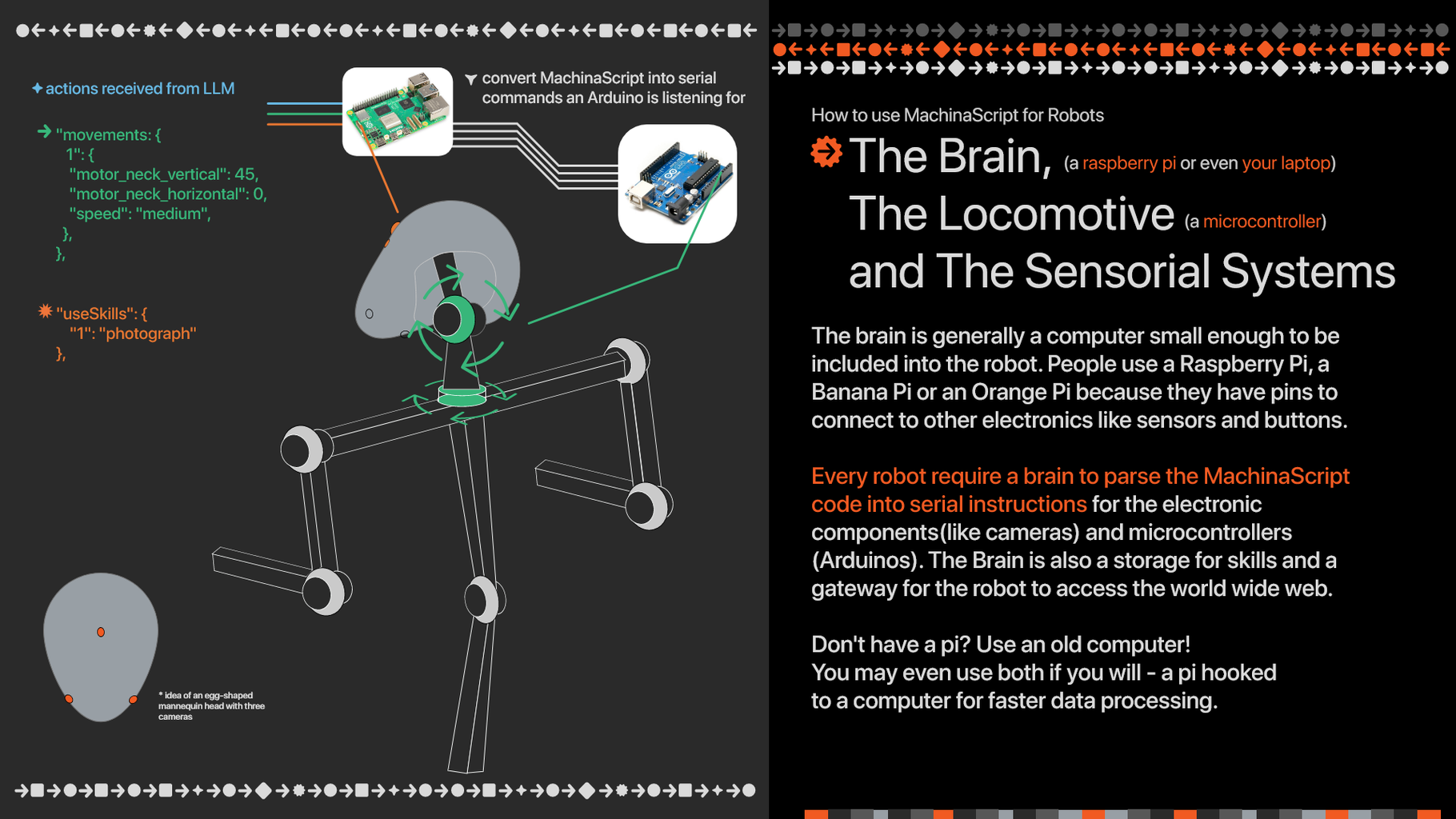 actions received from LLM

"movements: {
"1": {
"motor_neck_vertical": 45,
"motor_neck_horizontal": 0,
"speed": "medium",
},
},

"useSkills": {
"1": "photograph"
},

convert MachinaScript into serial commands an Arduino is listening for

* idea of an egg-shaped mannequin head with three cameras

How to use MachinaScript for Robots

The Brain, (a raspberry pi or even your laptop)
The Locomotive (a microcontroller)
and The Sensorial Systems

The brain is generally a computer small enough to be included into the robot. People use a Raspberry Pi, a Banana Pi or an Orange Pi because they have pins to connect to other electronics like sensors and buttons.

Every robot require a brain to parse the MachinaScript code into serial instructions for the electronic components(like cameras) and microcontrollers (Arduinos). The Brain is also a storage for skills and a gateway for the robot to access the world wide web.

Don't have a pi? Use an old computer!
You may even use both if you will - a pi hooked to a computer for faster data processing.